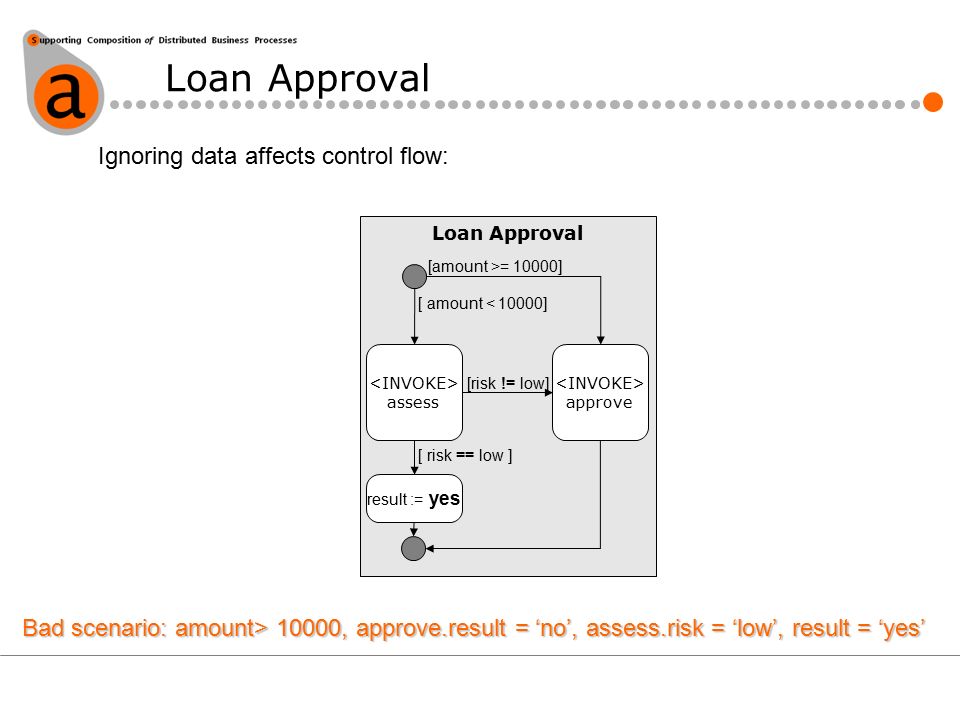 Supporting Composition of Distributed Business Processes

a

Loan Approval

Ignoring data affects control flow:

Loan Approval

[amount >= 10000]

[ amount < 10000]

<INVOKE> assess

[risk != low]

<INVOKE> approve

[ risk == low ]

result := yes

Bad scenario: amount> 10000, approve.result = ‘no’, assess.risk = ‘low’, result = ‘yes’